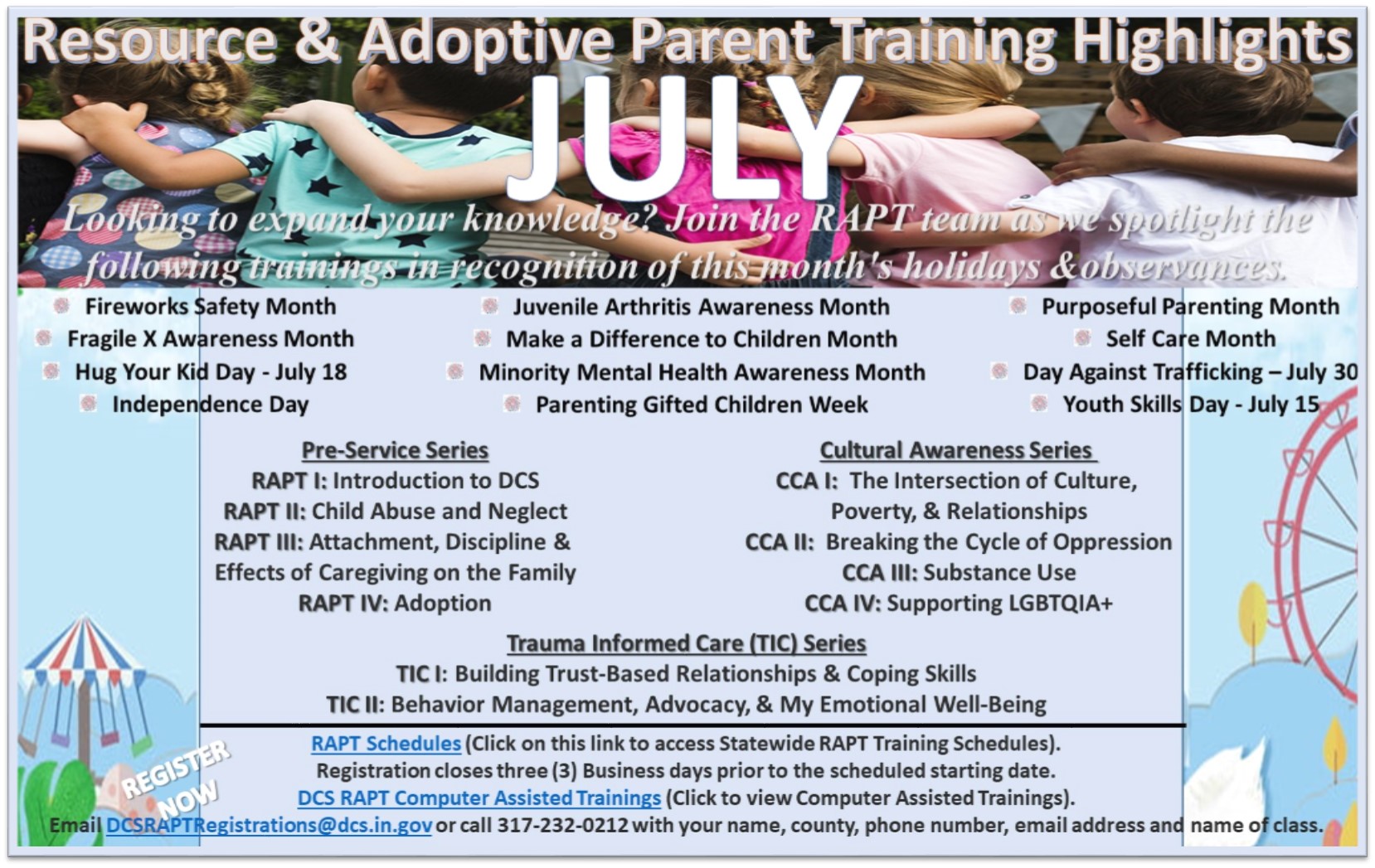 Resource & Adoptive Parent Training Highlights

JULY

Looking to expand your knowledge? Join the RAPT team as we spotlight the following trainings in recognition of this month's holidays &observances.

Fireworks Safety Month
Fragile X Awareness Month
Hug Your Kid Day - July 18
Independence Day

Juvenile Arthritis Awareness Month
Make a Difference to Children Month
Minority Mental Health Awareness Month
Parenting Gifted Children Week

Purposeful Parenting Month
Self Care Month
Day Against Trafficking – July 30
Youth Skills Day - July 15

Pre-Service Series
RAPT I: Introduction to DCS
RAPT II: Child Abuse and Neglect
RAPT III: Attachment, Discipline & Effects of Caregiving on the Family
RAPT IV: Adoption

Cultural Awareness Series
CCA I: The Intersection of Culture, Poverty, & Relationships
CCA II: Breaking the Cycle of Oppression
CCA III: Substance Use
CCA IV: Supporting LGBTQIA+

Trauma Informed Care (TIC) Series
TIC I: Building Trust-Based Relationships & Coping Skills
TIC II: Behavior Management, Advocacy, & My Emotional Well-Being

RAPT Schedules (Click on this link to access Statewide RAPT Training Schedules).
Registration closes three (3) Business days prior to the scheduled starting date.
DCS RAPT Computer Assisted Trainings (Click to view Computer Assisted Trainings).
Email DCSRAPTRegistrations@dcs.in.gov or call 317-232-0212 with your name, county, phone number, email address and name of class.

REGISTER NOW